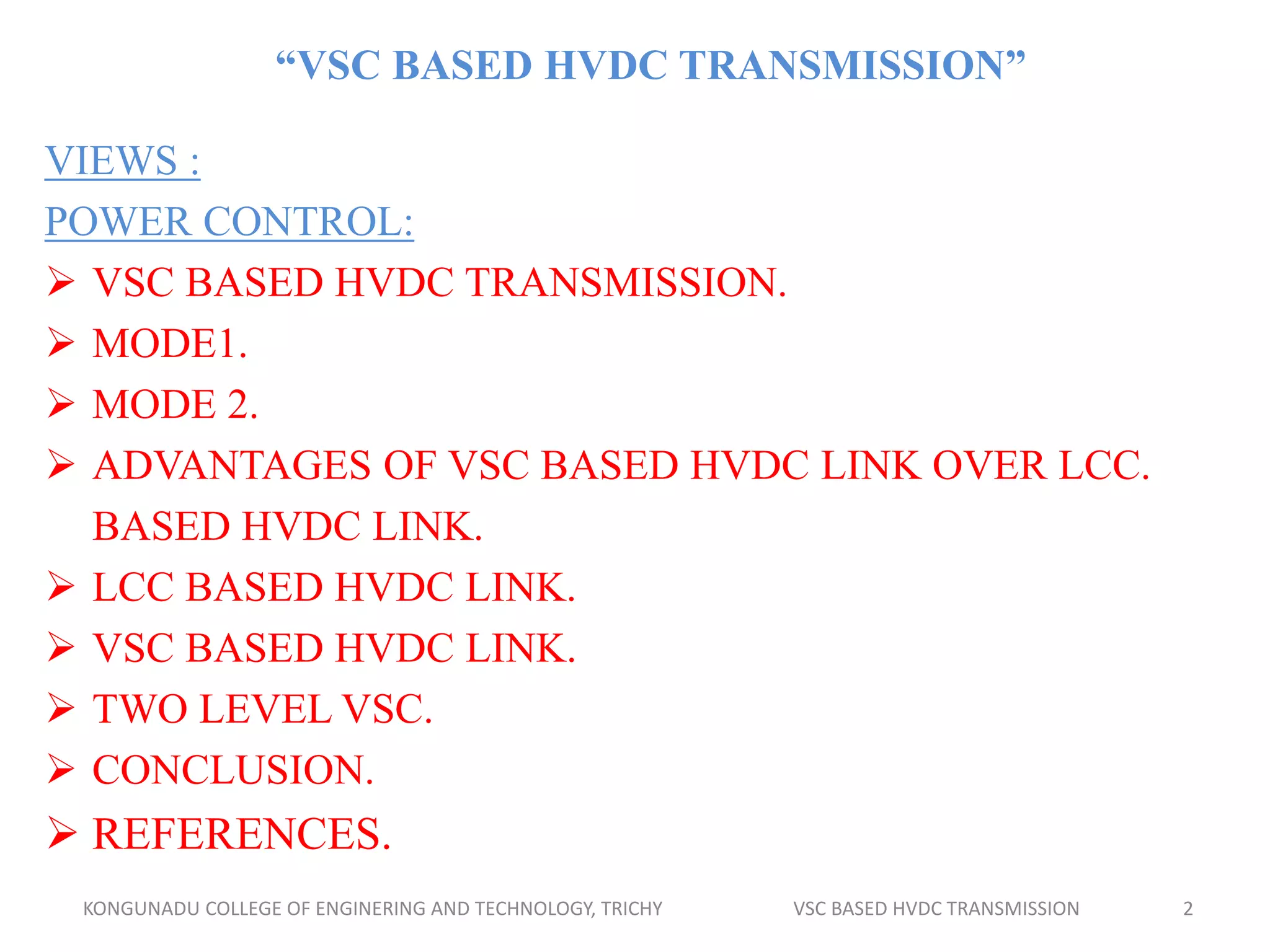 “VSC BASED HVDC TRANSMISSION”

VIEWS :
POWER CONTROL:

➢ VSC BASED HVDC TRANSMISSION.
➢ MODE1.
➢ MODE 2.
➢ ADVANTAGES OF VSC BASED HVDC LINK OVER LCC. BASED HVDC LINK.
➢ LCC BASED HVDC LINK.
➢ VSC BASED HVDC LINK.
➢ TWO LEVEL VSC.
➢ CONCLUSION.
➢ REFERENCES.

KONGUNADU COLLEGE OF ENGINERING AND TECHNOLOGY, TRICHY

VSC BASED HVDC TRANSMISSION

2